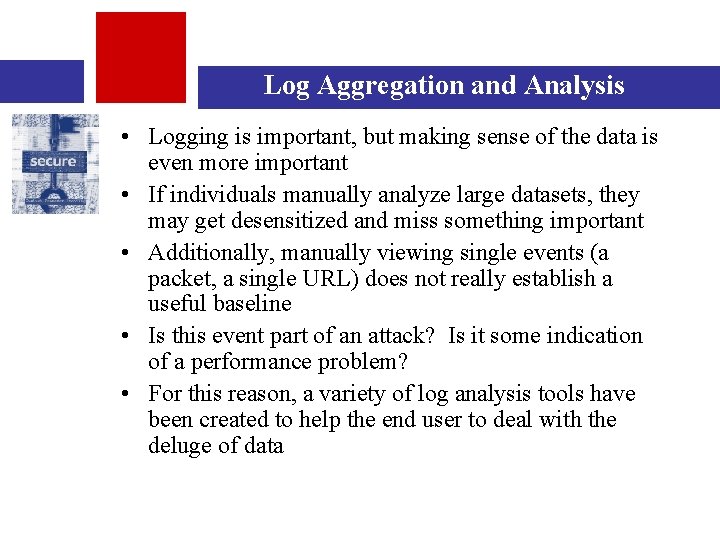 Log Aggregation and Analysis

secure

• Logging is important, but making sense of the data is even more important
• If individuals manually analyze large datasets, they may get desensitized and miss something important
• Additionally, manually viewing single events (a packet, a single URL) does not really establish a useful baseline
• Is this event part of an attack? Is it some indication of a performance problem?
• For this reason, a variety of log analysis tools have been created to help the end user to deal with the deluge of data